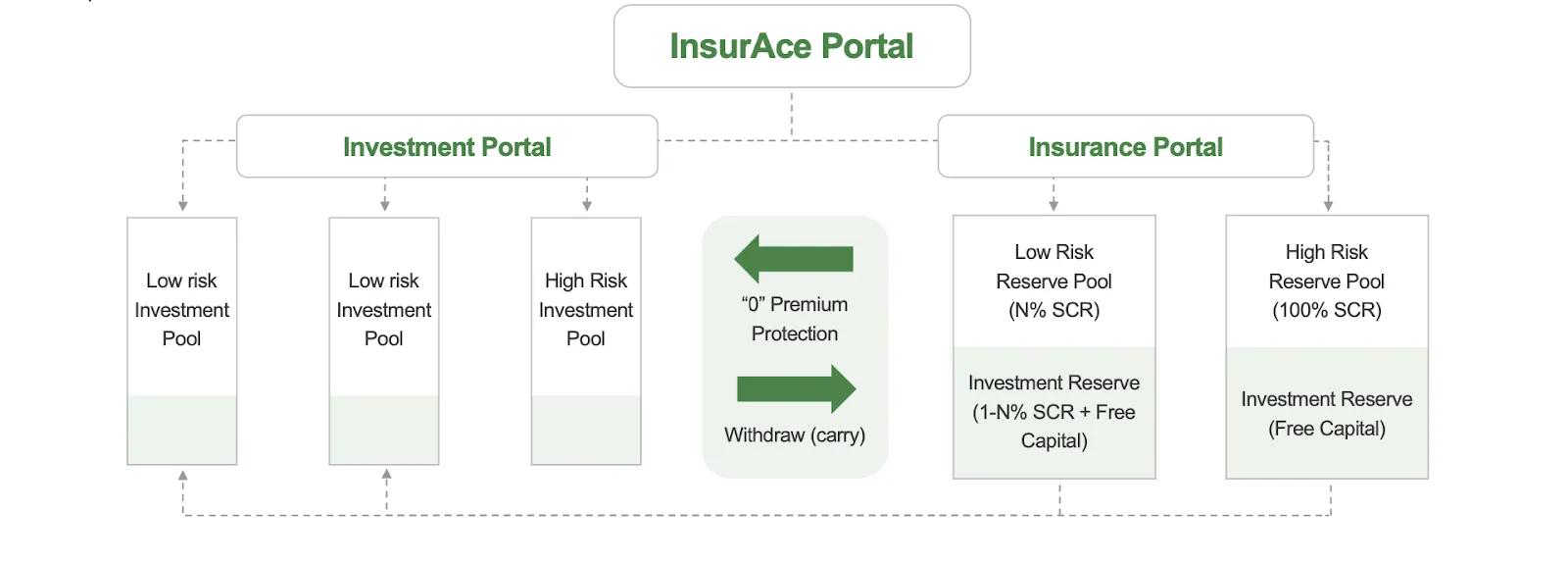 InsurAce Portal

Investment Portal

Insurance Portal

Low risk Investment Pool

Low risk Investment Pool

High Risk Investment Pool

“0” Premium Protection

Withdraw (carry)

Low Risk Reserve Pool (N% SCR)

Investment Reserve (1-N% SCR + Free Capital)

High Risk Reserve Pool (100% SCR)

Investment Reserve (Free Capital)